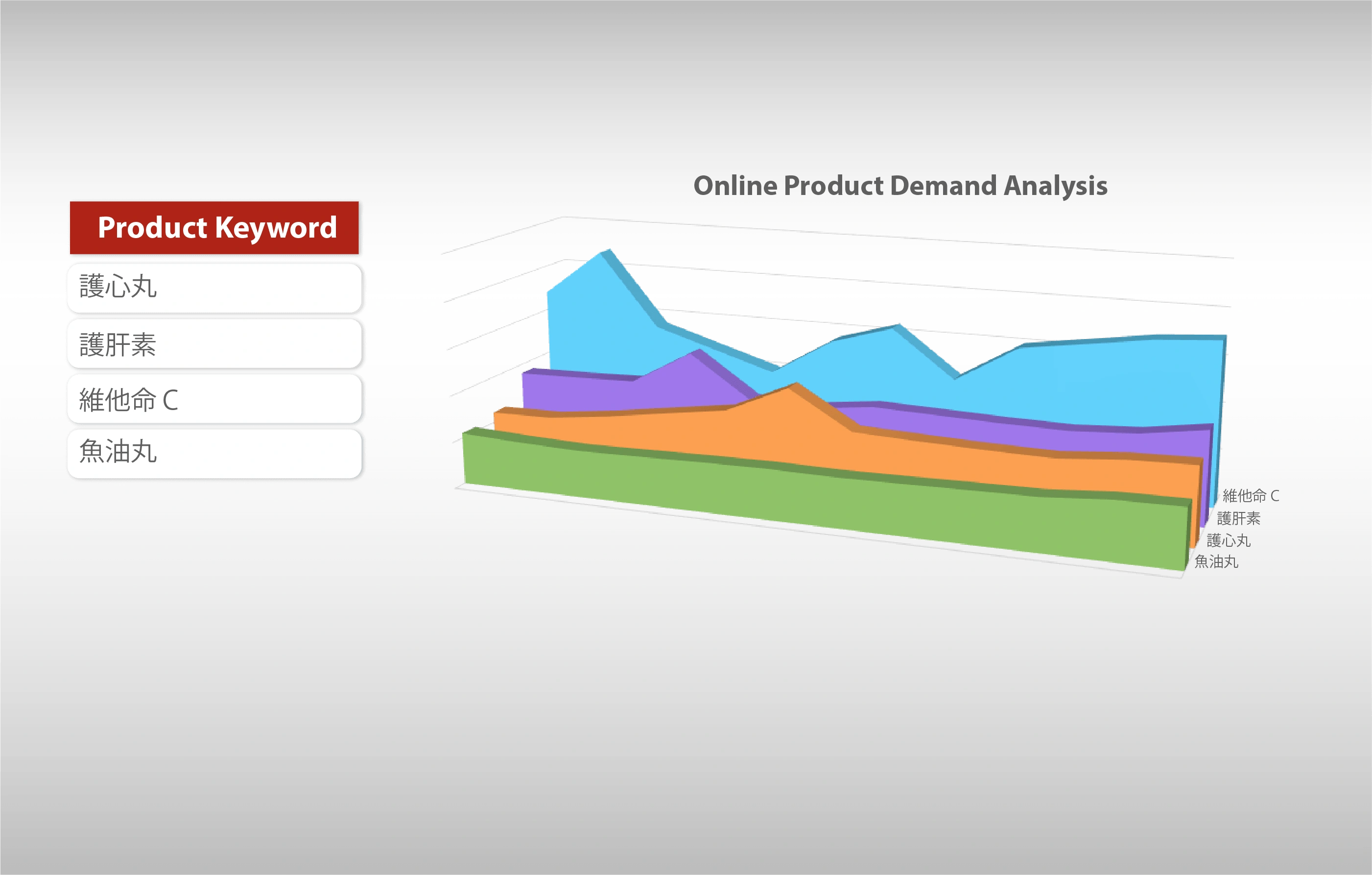 Product Keyword

護心丸

護肝素

維他命 C

魚油丸

Online Product Demand Analysis

維他命 C
護肝素
護心丸
魚油丸